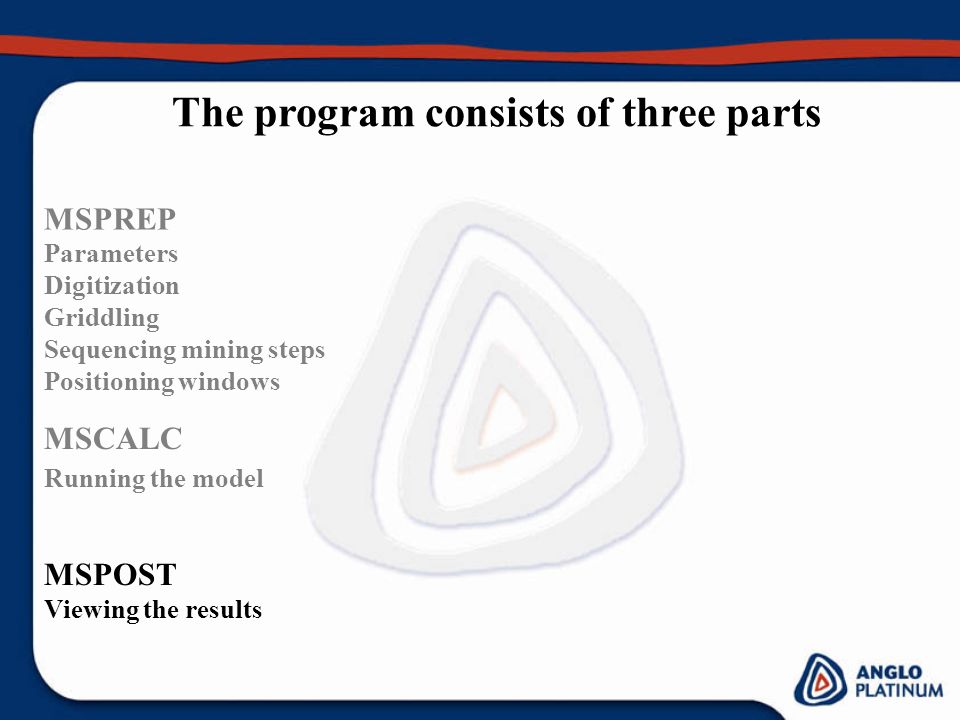 The program consists of three parts

MSPREP
Parameters
Digitization
Griddling
Sequencing mining steps
Positioning windows

MSCALC
Running the model

MSPOST
Viewing the results

ANGLO
PLATINUM